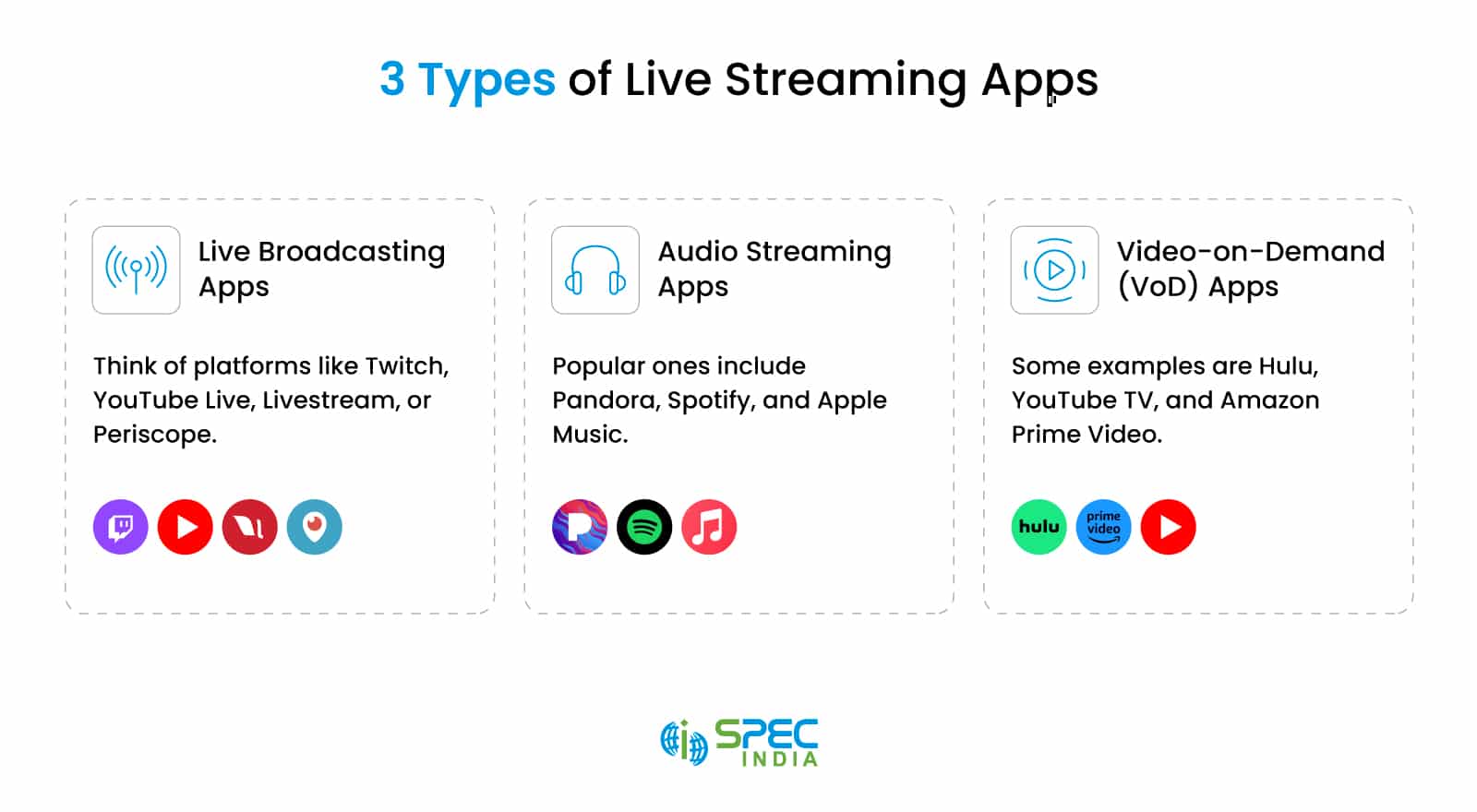 3 Types of Live Streaming Apps

Live Broadcasting Apps

Think of platforms like Twitch, YouTube Live, Livestream, or Periscope.

Audio Streaming Apps

Popular ones include Pandora, Spotify, and Apple Music.

Video-on-Demand (VoD) Apps

Some examples are Hulu, YouTube TV, and Amazon Prime Video.

hulu prime video

SPEC INDIA